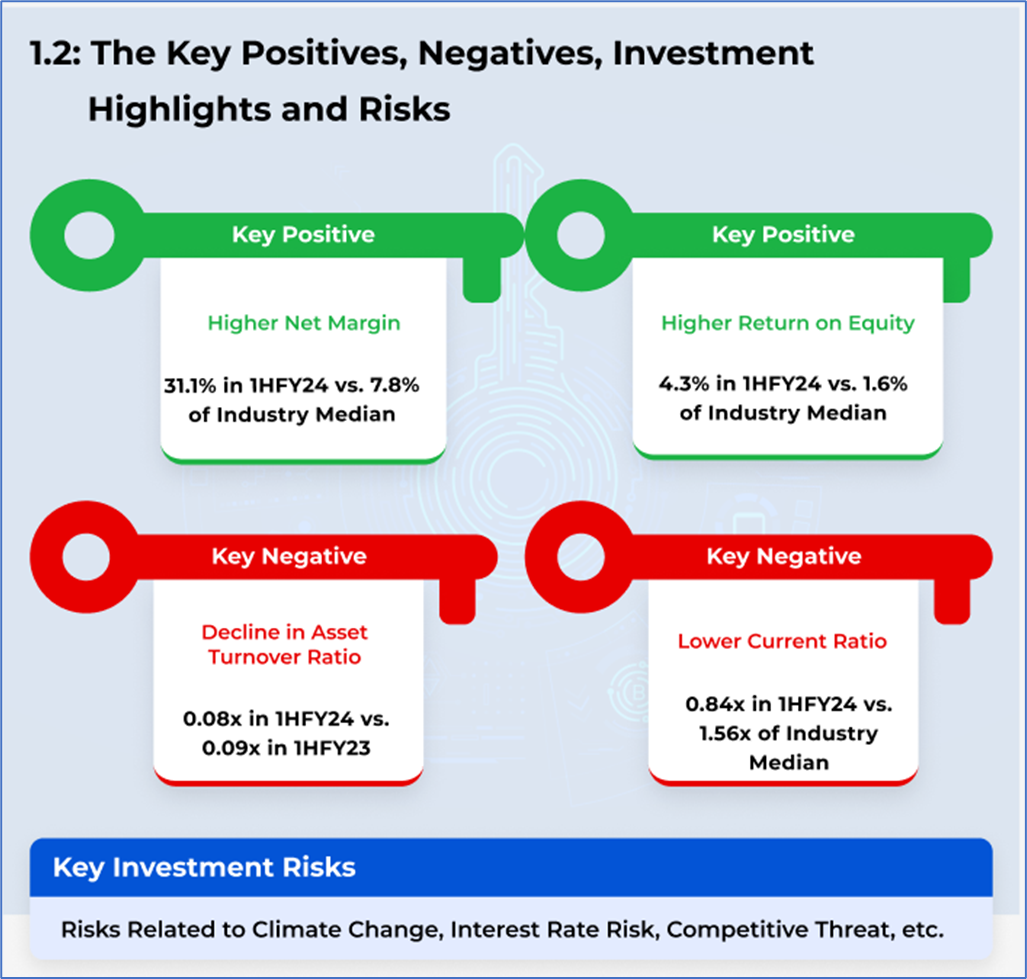 1.2: The Key Positives, Negatives, Investment Highlights and Risks

Key Positive

Higher Net Margin

31.1% in 1HFY24 vs. 7.8% of Industry Median

Key Positive

Higher Return on Equity

4.3% in 1HFY24 vs. 1.6% of Industry Median

Key Negative

Decline in Asset Turnover Ratio

0.08x in 1HFY24 vs. 0.09x in 1HFY23

Key Negative

Lower Current Ratio

0.84x in 1HFY24 vs. 1.56x of Industry Median

Key Investment Risks

Risks Related to Climate Change, Interest Rate Risk, Competitive Threat, etc.